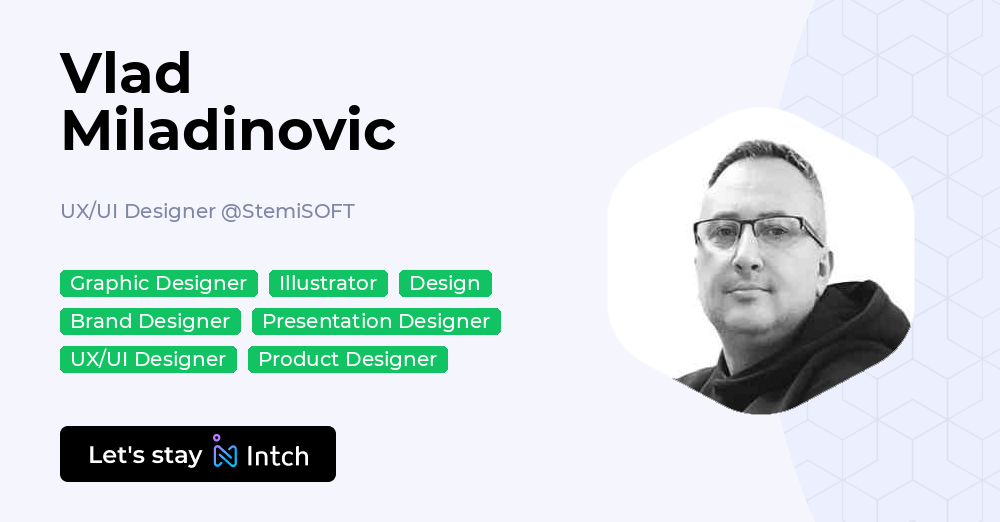 Vlad Miladinovic

UX/UI Designer @StemiSOFT

Graphic Designer Illustrator Design
Brand Designer Presentation Designer
UX/UI Designer Product Designer

Let's stay Intch